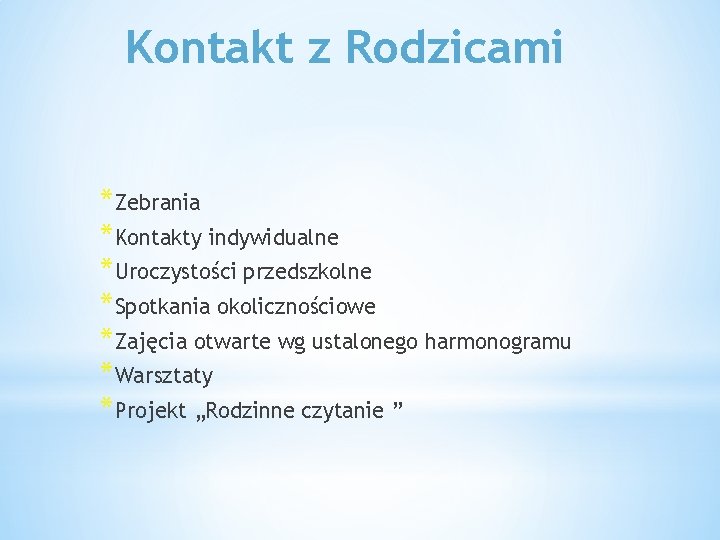 Kontakt z Rodzicami

* Zebrania
* Kontakty indywidualne
* Uroczystości przedszkolne
* Spotkania okolicznościowe
* Zajęcia otwarte wg ustalonego harmonogramu
* Warsztaty
* Projekt „Rodzinne czytanie ”